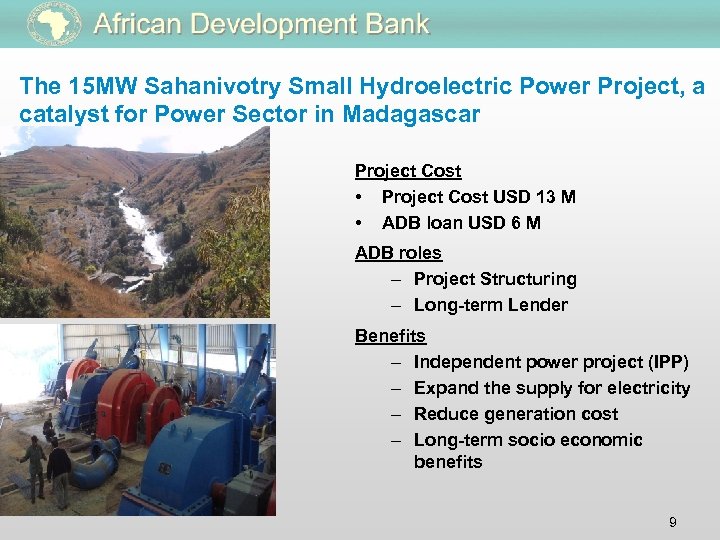 African Development Bank

The 15MW Sahanivotry Small Hydroelectric Power Project, a catalyst for Power Sector in Madagascar

Project Cost
• Project Cost USD 13 M
• ADB loan USD 6 M

ADB roles
– Project Structuring
– Long-term Lender

Benefits
– Independent power project (IPP)
– Expand the supply for electricity
– Reduce generation cost
– Long-term socio economic benefits

9